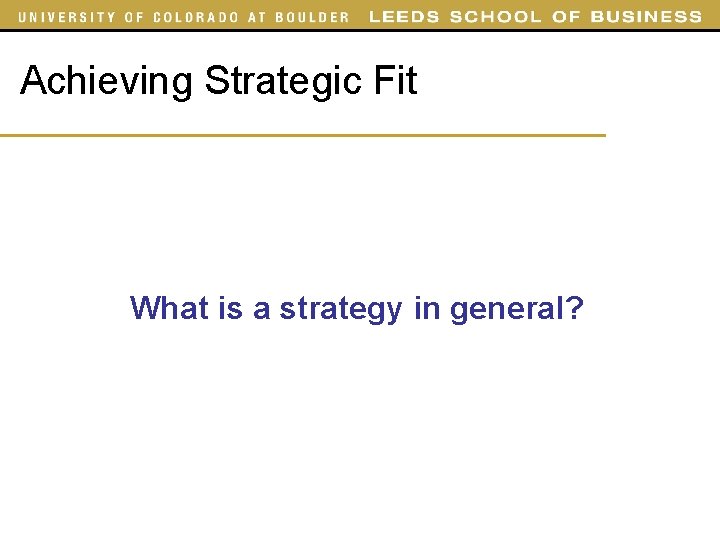 UNIVERSITY OF COLORADO AT BOULDER LEEDS SCHOOL OF BUSINESS

Achieving Strategic Fit

What is a strategy in general?